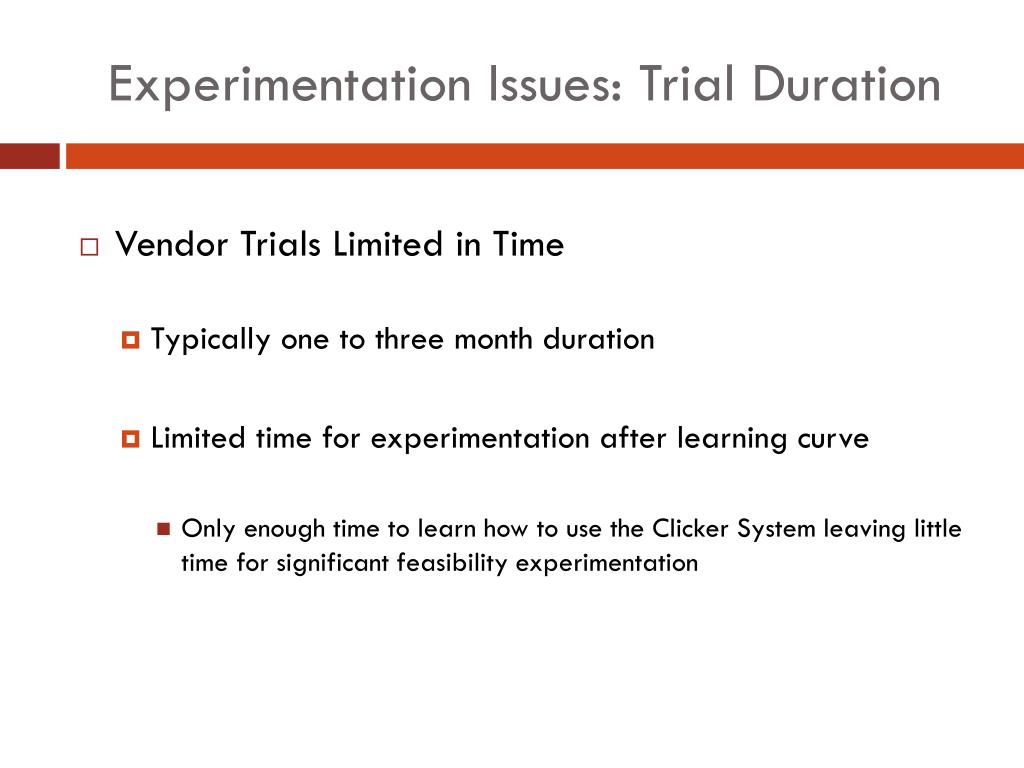 Experimentation Issues: Trial Duration

Vendor Trials Limited in Time

Typically one to three month duration

Limited time for experimentation after learning curve

Only enough time to learn how to use the Clicker System leaving little time for significant feasibility experimentation